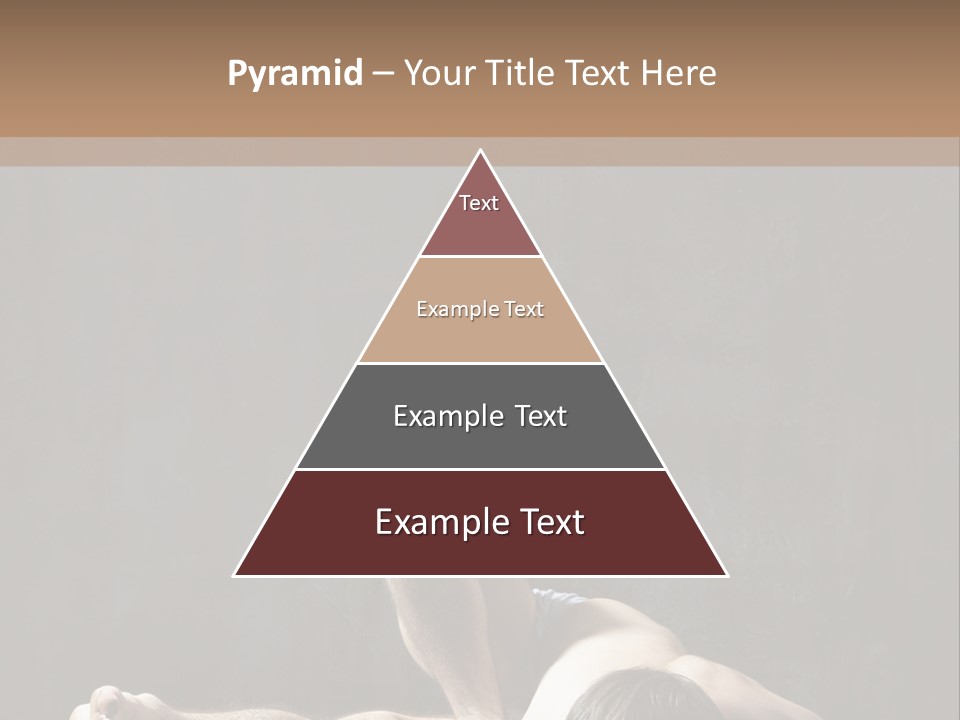 Pyramid – Your Title Text Here

Text

Example Text

Example Text

Example Text